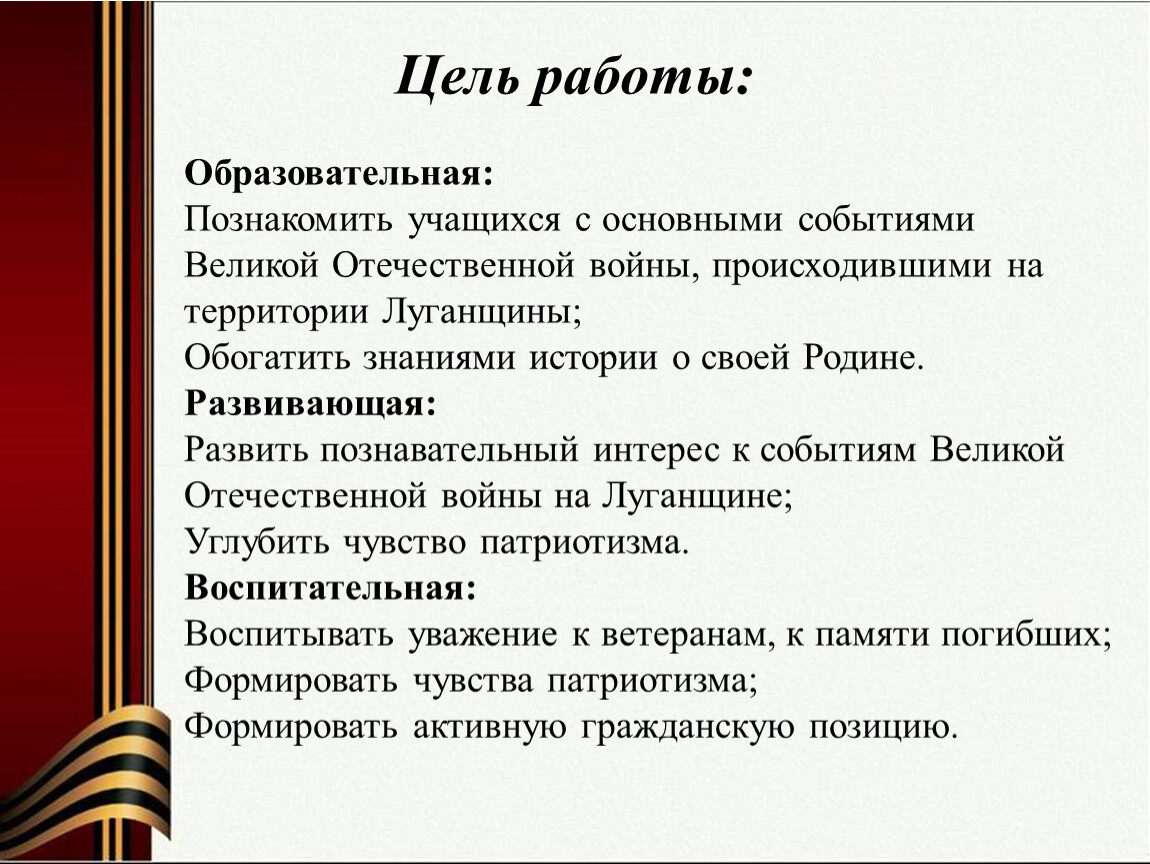 Цель работы:

Образовательная:
Познакомить учащихся с основными событиями Великой Отечественной войны, происходившими на территории Луганщины;
Обогатить знаниями истории о своей Родине.
Развивающая:
Развить познавательный интерес к событиям Великой Отечественной войны на Луганщине;
Углубить чувство патриотизма.
Воспитательная:
Воспитывать уважение к ветеранам, к памяти погибших;
Формировать чувства патриотизма;
Формировать активную гражданскую позицию.